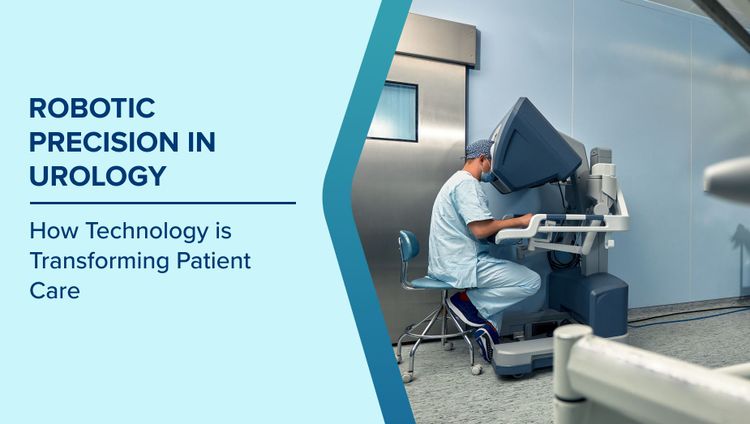 ROBOTIC PRECISION IN UROLOGY

How Technology is Transforming Patient Care